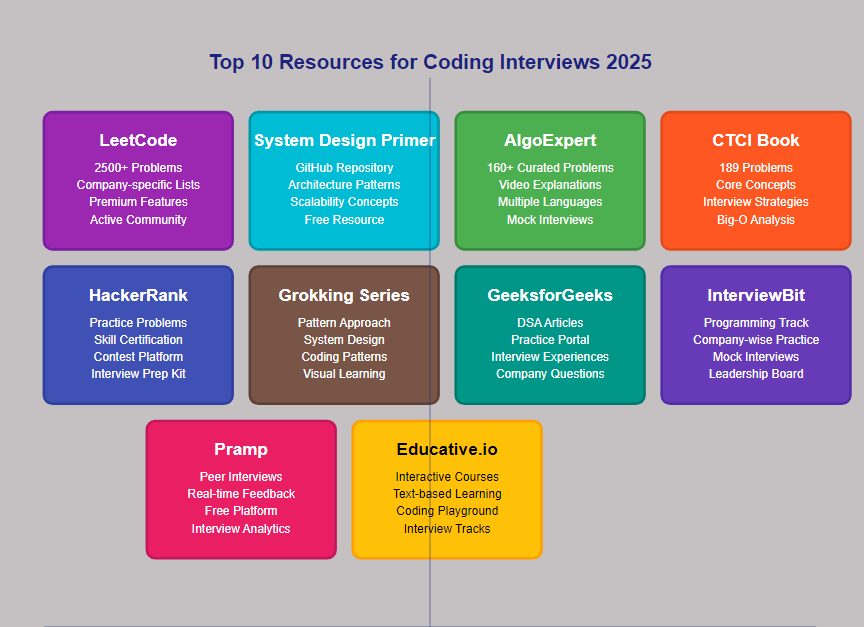 Top 10 Resources for Coding Interviews 2025

LeetCode
2500+ Problems
Company-specific Lists
Premium Features
Active Community

System Design Primer
GitHub Repository
Architecture Patterns
Scalability Concepts
Free Resource

AlgoExpert
160+ Curated Problems
Video Explanations
Multiple Languages
Mock Interviews

CTCI Book
189 Problems
Core Concepts
Interview Strategies
Big-O Analysis

HackerRank
Practice Problems
Skill Certification
Contest Platform
Interview Prep Kit

Grokking Series
Pattern Approach
System Design
Coding Patterns
Visual Learning

GeeksforGeeks
DSA Articles
Practice Portal
Interview Experiences
Company Questions

InterviewBit
Programming Track
Company-wise Practice
Mock Interviews
Leadership Board

Pramp
Peer Interviews
Real-time Feedback
Free Platform
Interview Analytics

Educative.io
Interactive Courses
Text-based Learning
Coding Playground
Interview Tracks